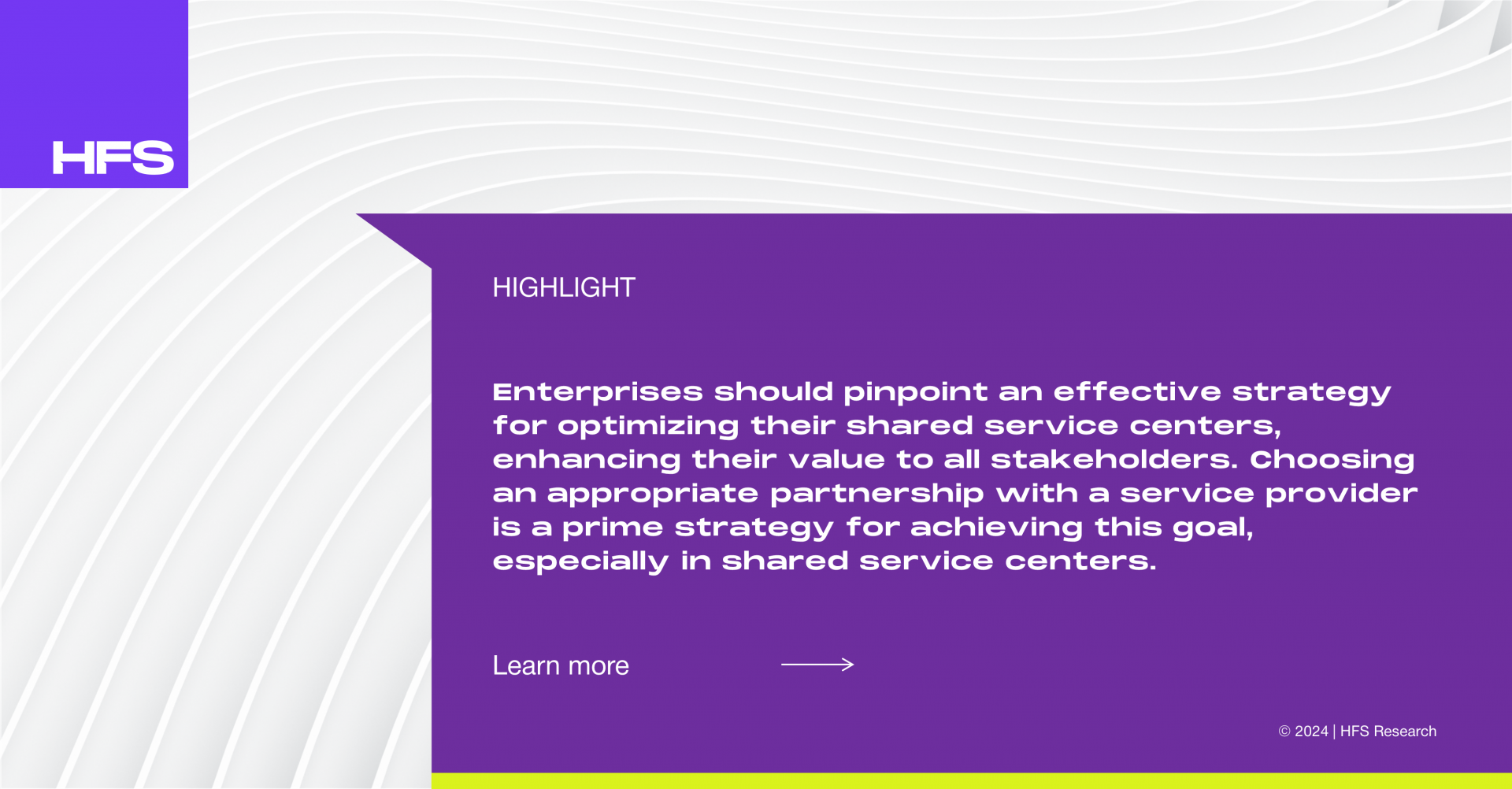 HFS

HIGHLIGHT

Enterprises should pinpoint an effective strategy for optimizing their shared service centers, enhancing their value to all stakeholders. Choosing an appropriate partnership with a service provider is a prime strategy for achieving this goal, especially in shared service centers.

Learn more

© 2024 | HFS Research